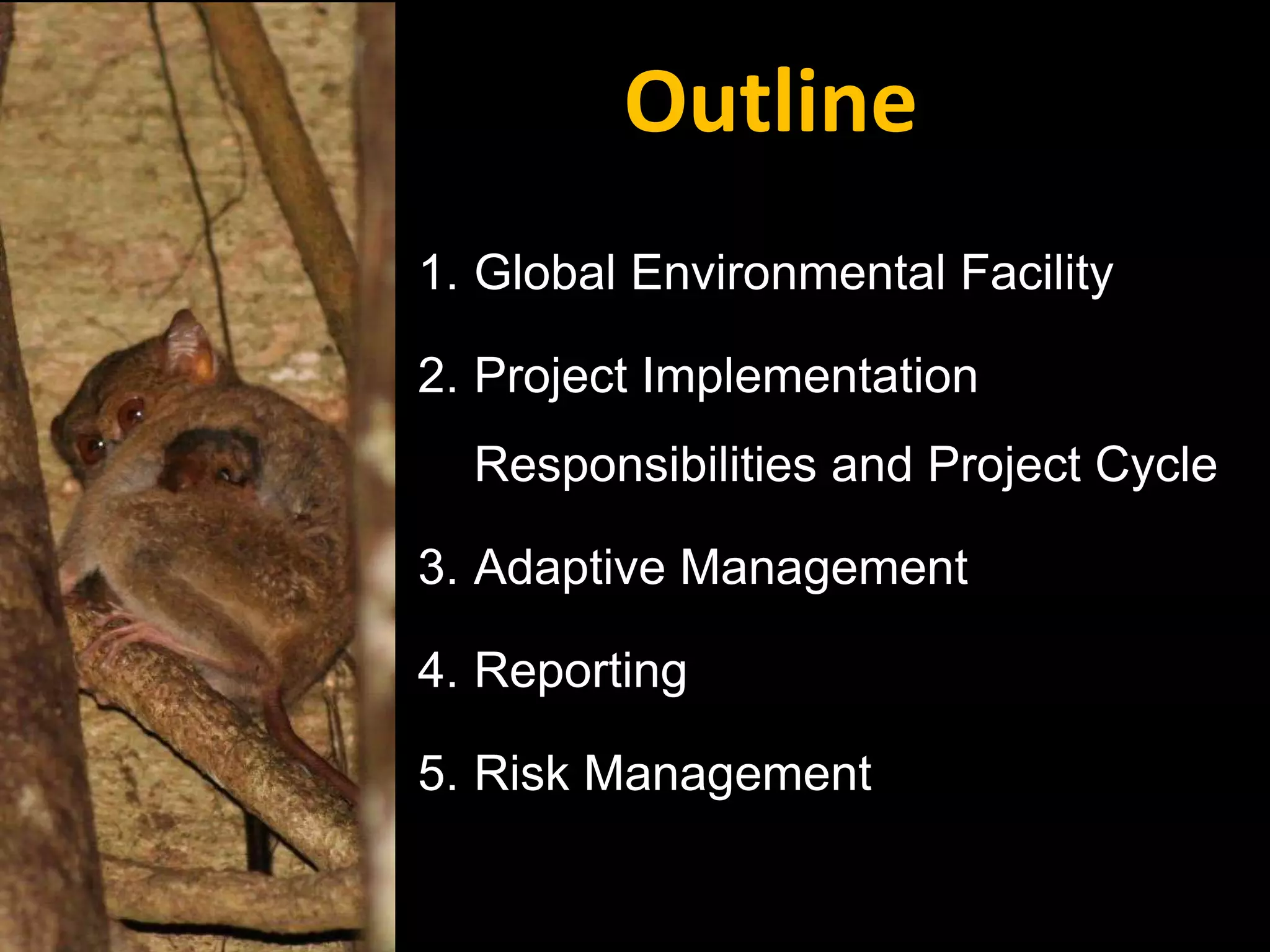 Outline

1. Global Environmental Facility
2. Project Implementation Responsibilities and Project Cycle
3. Adaptive Management
4. Reporting
5. Risk Management